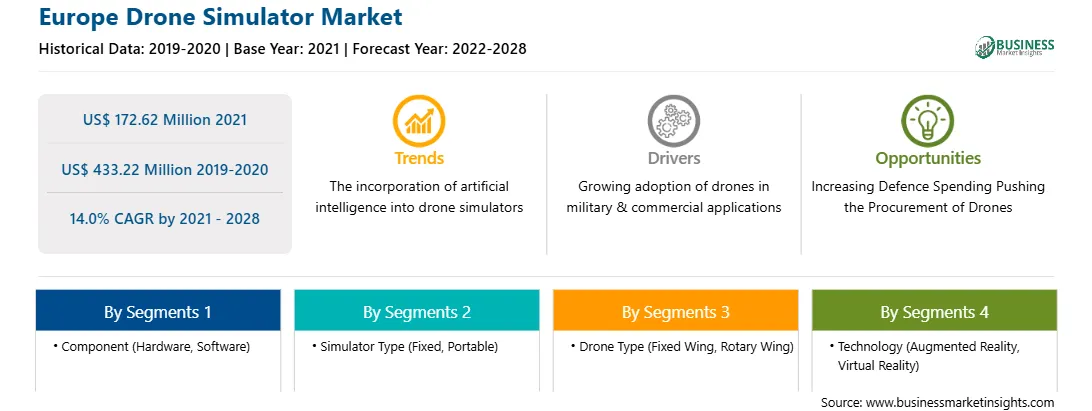 Europe Drone Simulator Market

Historical Data: 2019-2020 | Base Year: 2021 | Forecast Year: 2022-2028

BUSINESS
Market Insights

US$ 172.62 Million 2021

US$ 433.22 Million 2019-2020

14.0% CAGR by 2021 - 2028

Trends
The incorporation of artificial intelligence into drone simulators

Drivers
Growing adoption of drones in military & commercial applications

Opportunities
Increasing Defence Spending Pushing the Procurement of Drones

By Segments 1
• Component (Hardware, Software)

By Segments 2
• Simulator Type (Fixed, Portable)

By Segments 3
• Drone Type (Fixed Wing, Rotary Wing)

By Segments 4
• Technology (Augmented Reality, Virtual Reality)

Source: www.businessmarketinsights.com